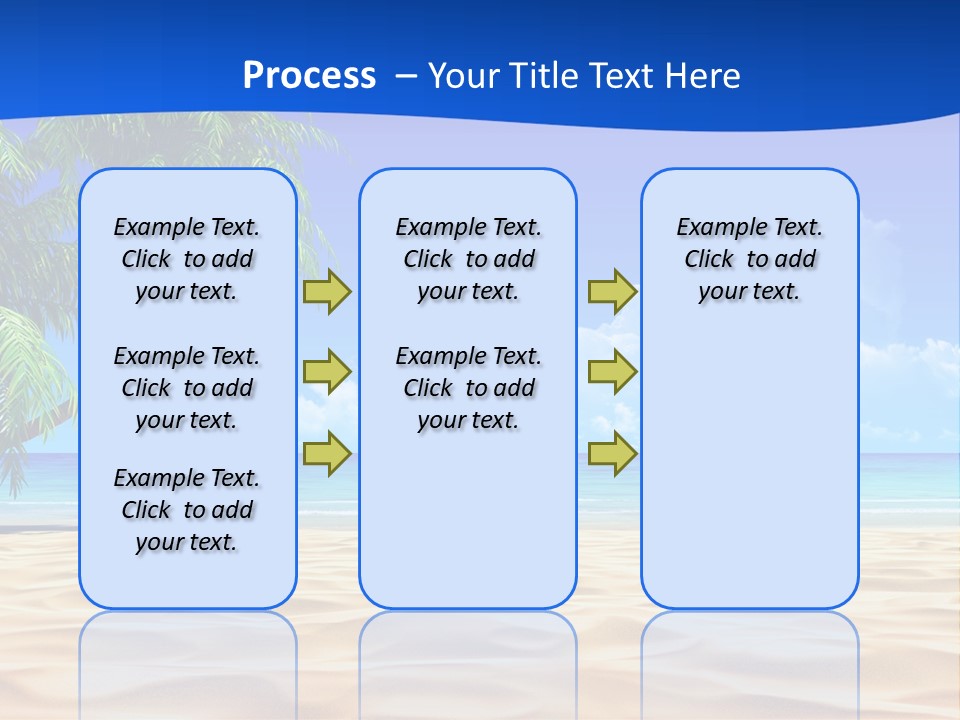 Process – Your Title Text Here

Example Text. Click to add your text.

Example Text. Click to add your text.

Example Text. Click to add your text.

Example Text. Click to add your text.

Example Text. Click to add your text.

Example Text. Click to add your text.